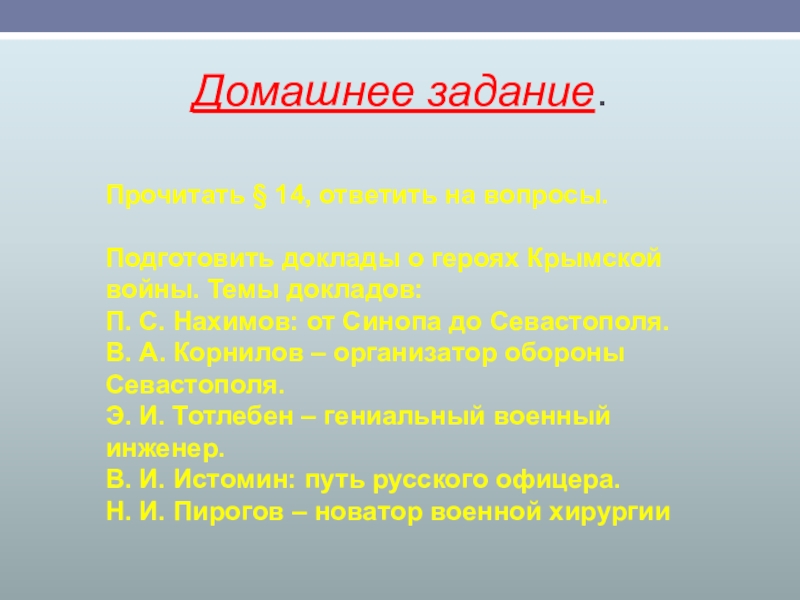 Домашнее задание.

Прочитать § 14, ответить на вопросы.

Подготовить доклады о героях Крымской войны. Темы докладов:
П. С. Нахимов: от Синопа до Севастополя.
В. А. Корнилов – организатор обороны Севастополя.
Э. И. Тотлебен – гениальный военный инженер.
В. И. Истомин: путь русского офицера.
Н. И. Пирогов – новатор военной хирургии